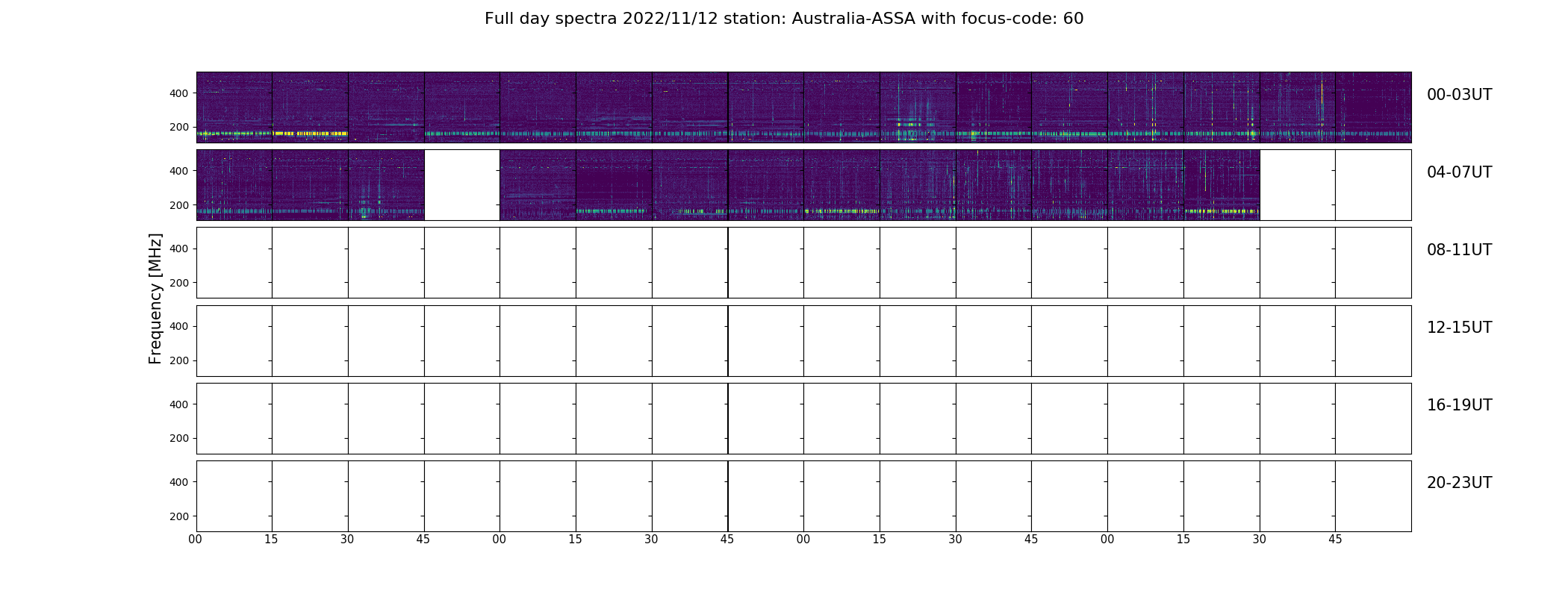 Full day spectra 2022/11/12 station: Australia-ASSA with focus-code: 60

Frequency [MHz]

400
200
00-03UT

400
200
04-07UT

400
200
08-11UT

400
200
12-15UT

400
200
16-19UT

400
200
20-23UT

00 15 30 45 00 15 30 45 00 15 30 45 00 15 30 45